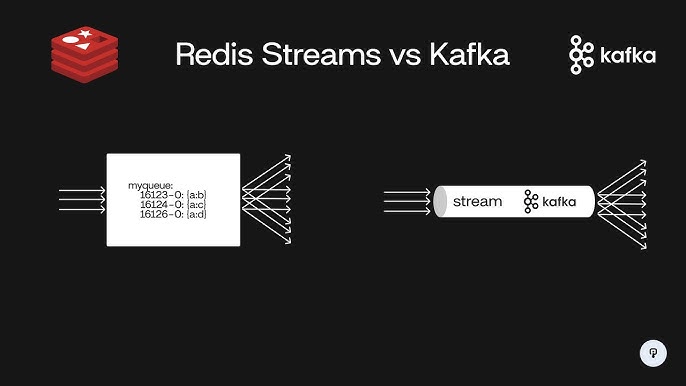 Redis Streams vs Kafka

kafka

myqueue:
16123-0: {a:b}
16124-0: {a:c}
16126-0: {a:d}

stream

kafka